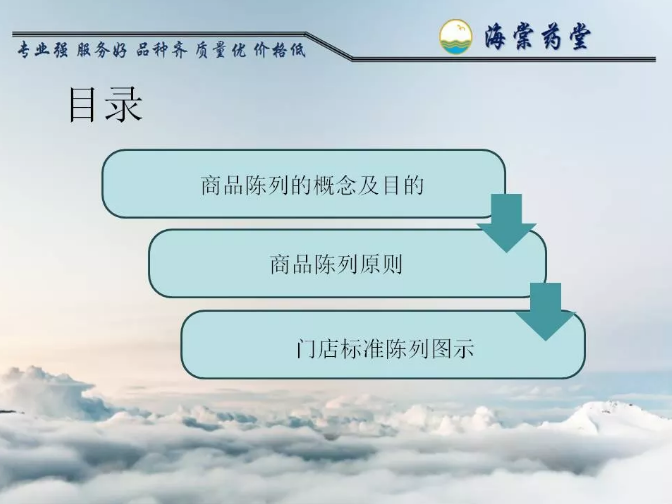 专业强 服务好 品种齐 质量优 价格低

海棠药堂

目录

商品陈列的概念及目的

商品陈列原则

门店标准陈列图示